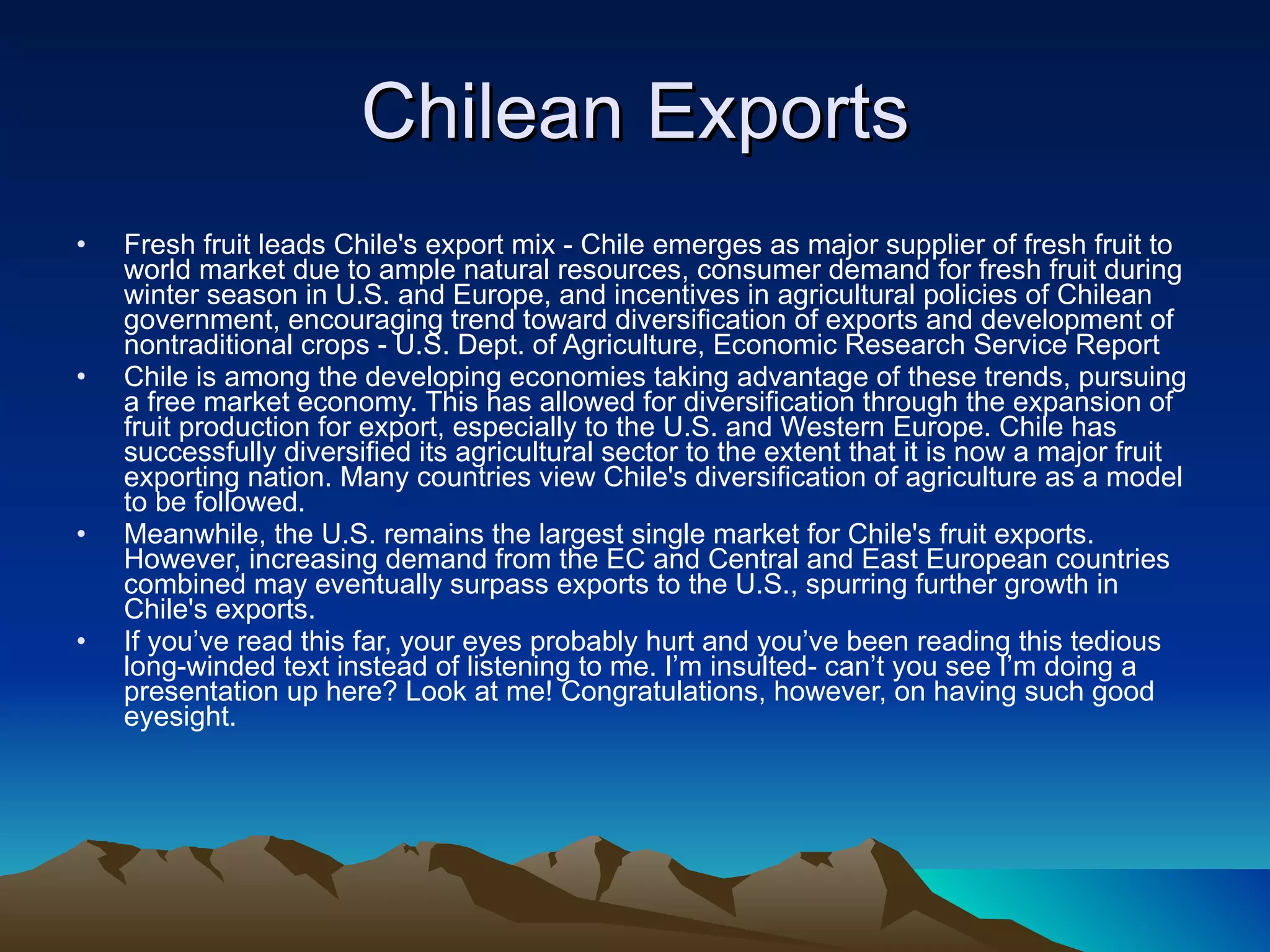 Chilean Exports

• Fresh fruit leads Chile's export mix - Chile emerges as major supplier of fresh fruit to world market due to ample natural resources, consumer demand for fresh fruit during winter season in U.S. and Europe, and incentives in agricultural policies of Chilean government, encouraging trend toward diversification of exports and development of nontraditional crops - U.S. Dept. of Agriculture, Economic Research Service Report

• Chile is among the developing economies taking advantage of these trends, pursuing a free market economy. This has allowed for diversification through the expansion of fruit production for export, especially to the U.S. and Western Europe. Chile has successfully diversified its agricultural sector to the extent that it is now a major fruit exporting nation. Many countries view Chile's diversification of agriculture as a model to be followed.

• Meanwhile, the U.S. remains the largest single market for Chile's fruit exports. However, increasing demand from the EC and Central and East European countries combined may eventually surpass exports to the U.S., spurring further growth in Chile's exports.

• If you’ve read this far, your eyes probably hurt and you’ve been reading this tedious long-winded text instead of listening to me. I’m insulted- can’t you see I’m doing a presentation up here? Look at me! Congratulations, however, on having such good eyesight.